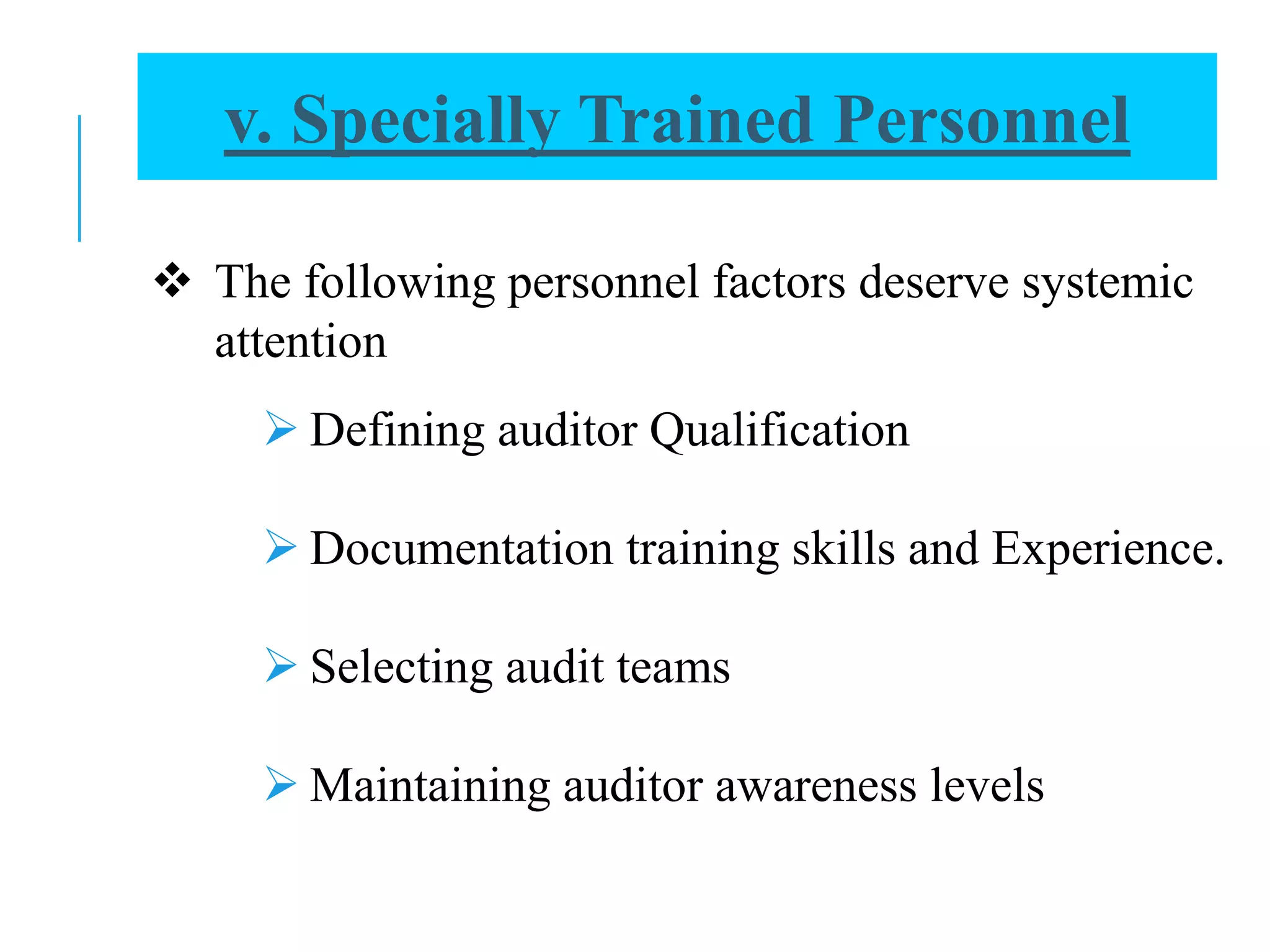 v. Specially Trained Personnel

❖ The following personnel factors deserve systemic attention

➢ Defining auditor Qualification

➢ Documentation training skills and Experience.

➢ Selecting audit teams

➢ Maintaining auditor awareness levels